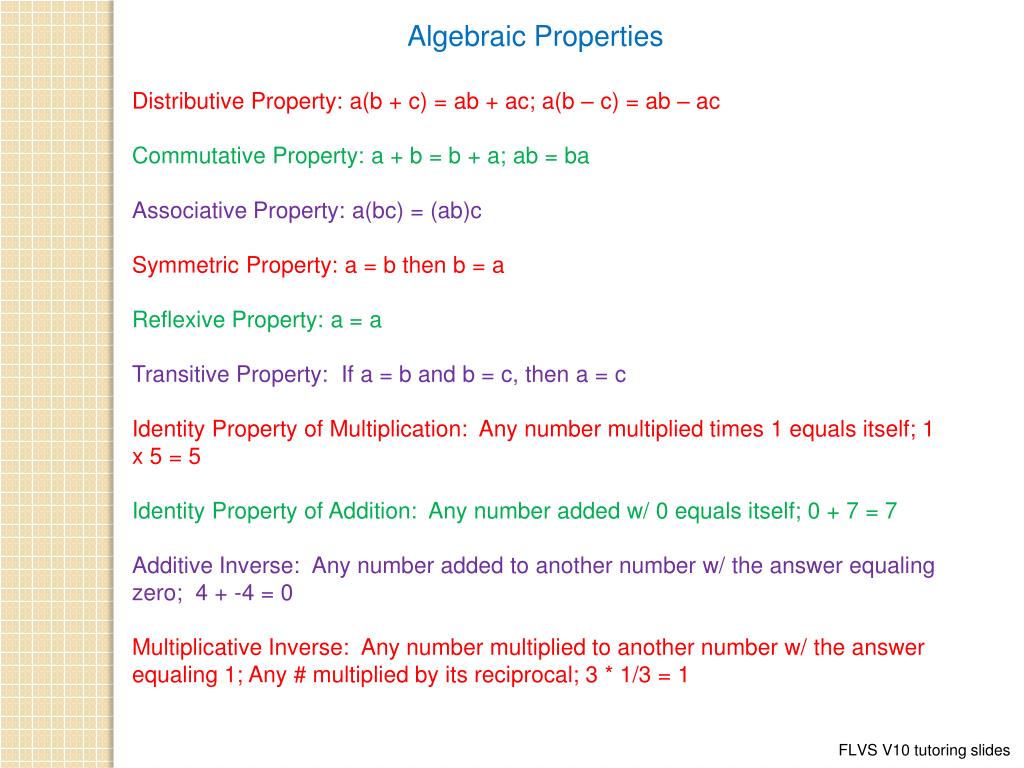 Algebraic Properties

Distributive Property: a(b + c) = ab + ac; a(b – c) = ab – ac

Commutative Property: a + b = b + a; ab = ba

Associative Property: a(bc) = (ab)c

Symmetric Property: a = b then b = a

Reflexive Property: a = a

Transitive Property: If a = b and b = c, then a = c

Identity Property of Multiplication: Any number multiplied times 1 equals itself; 1 x 5 = 5

Identity Property of Addition: Any number added w/ 0 equals itself; 0 + 7 = 7

Additive Inverse: Any number added to another number w/ the answer equaling zero; 4 + -4 = 0

Multiplicative Inverse: Any number multiplied to another number w/ the answer equaling 1; Any # multiplied by its reciprocal; 3 * 1/3 = 1

FLVS V10 tutoring slides